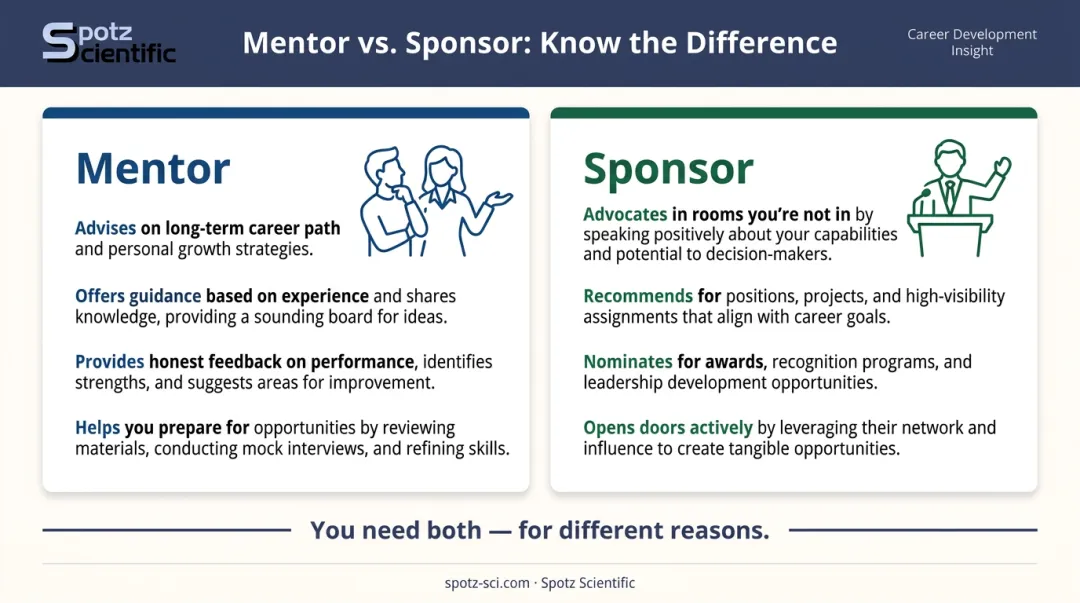 Spotz Scientific

Mentor vs. Sponsor: Know the Difference

Career Development Insight

Mentor

Advises on long-term career path and personal growth strategies.

Offers guidance based on experience and shares knowledge, providing a sounding board for ideas.

Provides honest feedback on performance, identifies strengths, and suggests areas for improvement.

Helps you prepare for opportunities by reviewing materials, conducting mock interviews, and refining skills.

Sponsor

Advocates in rooms you're not in by speaking positively about your capabilities and potential to decision-makers.

Recommends for positions, projects, and high-visibility assignments that align with career goals.

Nominates for awards, recognition programs, and leadership development opportunities.

Opens doors actively by leveraging their network and influence to create tangible opportunities.

You need both — for different reasons.

spotz-sci.com · Spotz Scientific